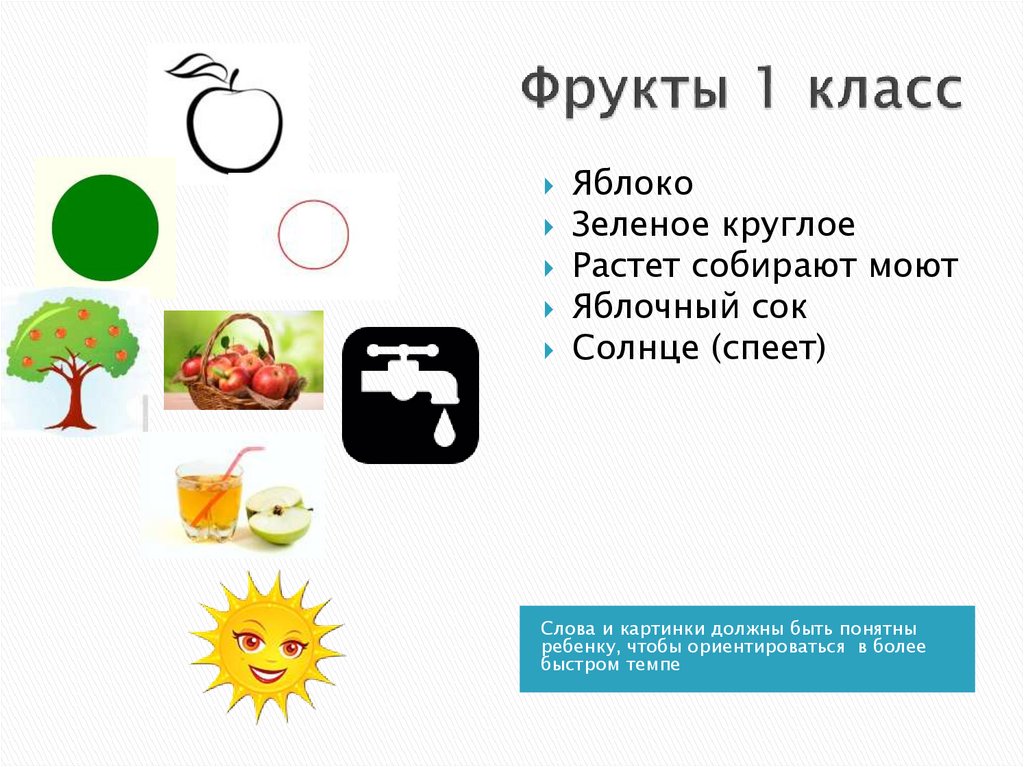 Фрукты 1 класс

Яблоко
Зеленое круглое
Растет собирают моют
Яблочный сок
Солнце (спеет)

Слова и картинки должны быть понятны ребенку, чтобы ориентироваться в более быстром темпе